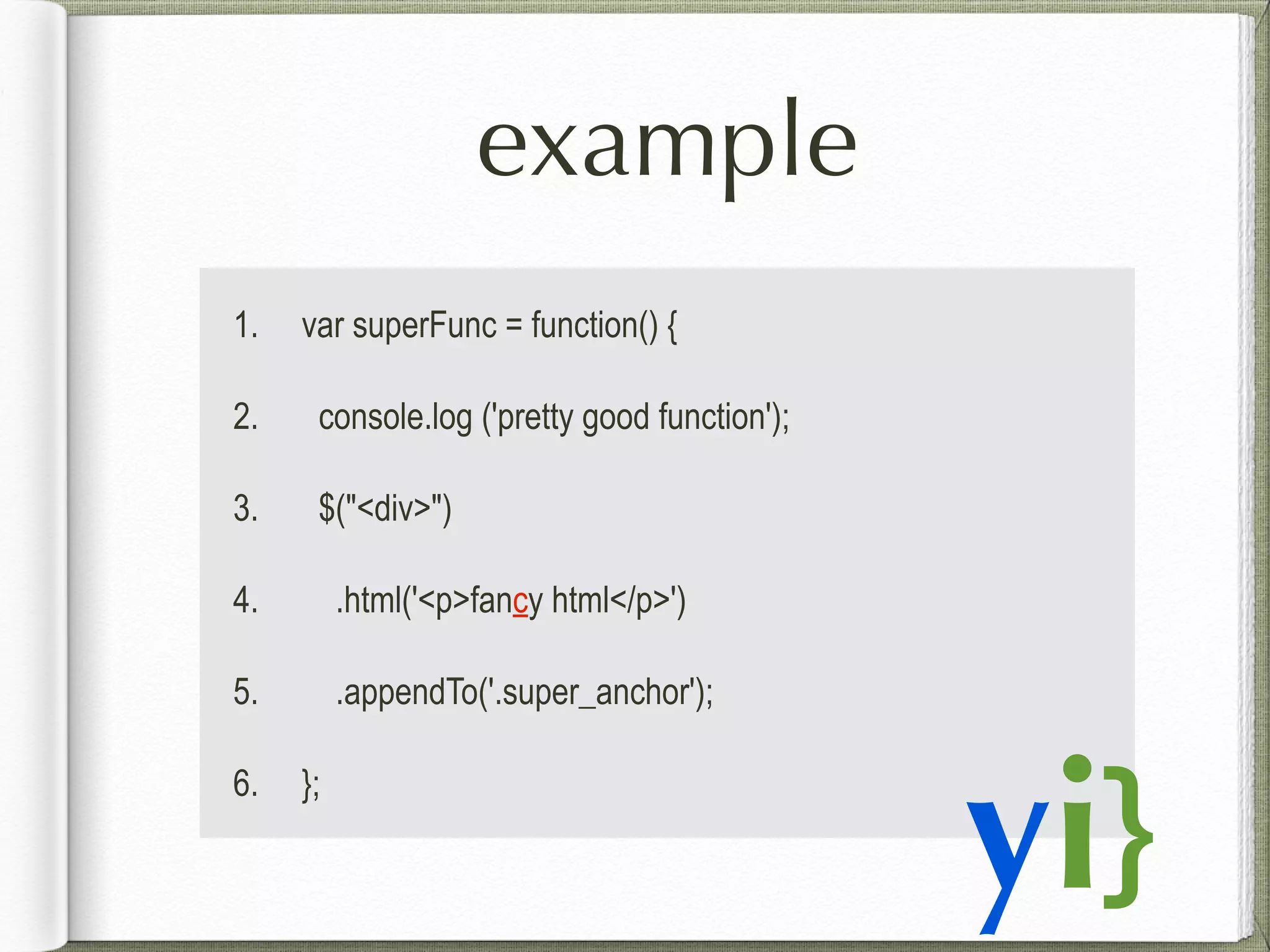 example

1. var superFunc = function() {

2. console.log ('pretty good function');

3. $("<div>")

4. .html('<p>fancy html</p>')

5. .appendTo('.super_anchor');

6. };

yi}